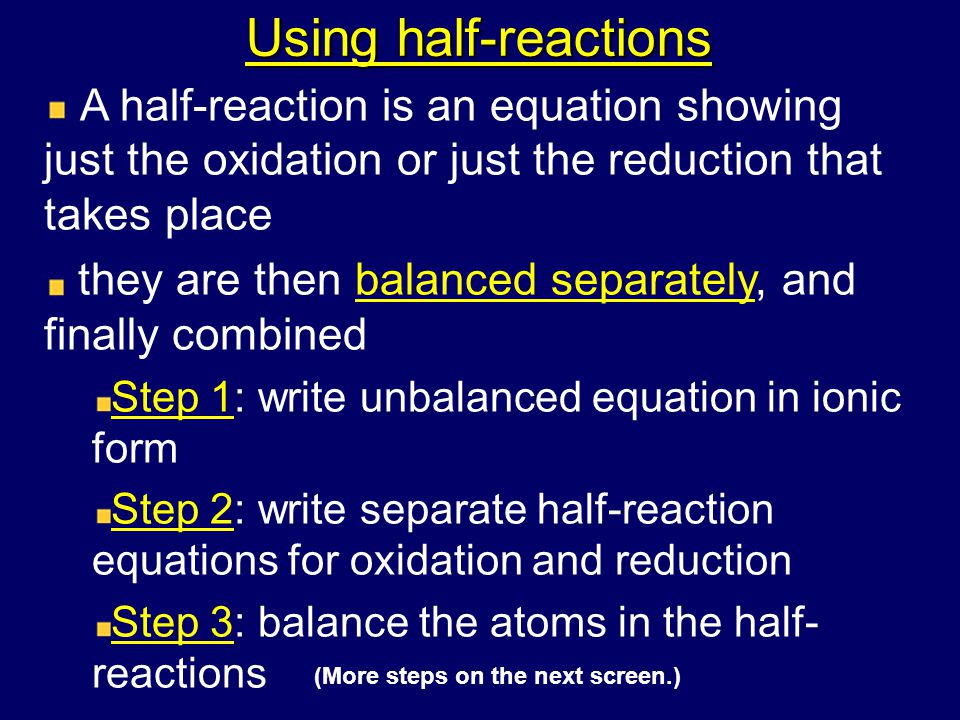 Using half-reactions

A half-reaction is an equation showing just the oxidation or just the reduction that takes place

they are then balanced separately, and finally combined

Step 1: write unbalanced equation in ionic form

Step 2: write separate half-reaction equations for oxidation and reduction

Step 3: balance the atoms in the half-reactions (More steps on the next screen.)